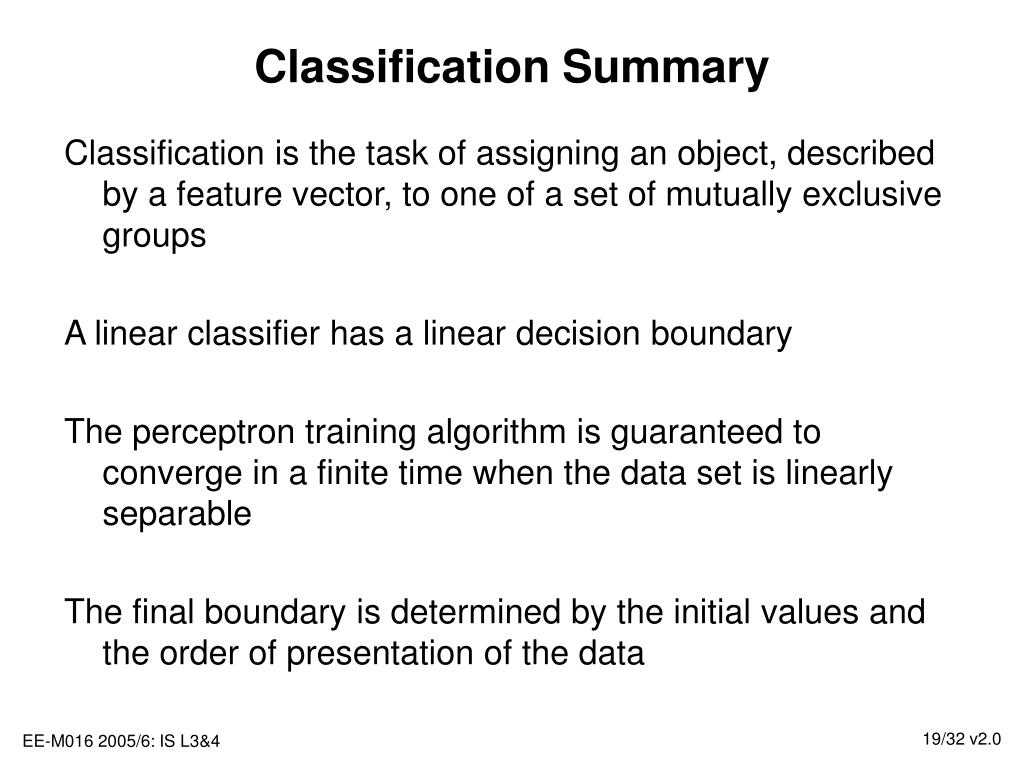 Classification Summary

Classification is the task of assigning an object, described by a feature vector, to one of a set of mutually exclusive groups

A linear classifier has a linear decision boundary

The perceptron training algorithm is guaranteed to converge in a finite time when the data set is linearly separable

The final boundary is determined by the initial values and the order of presentation of the data

EE-M016 2005/6: IS L3&4

19/32 v2.0